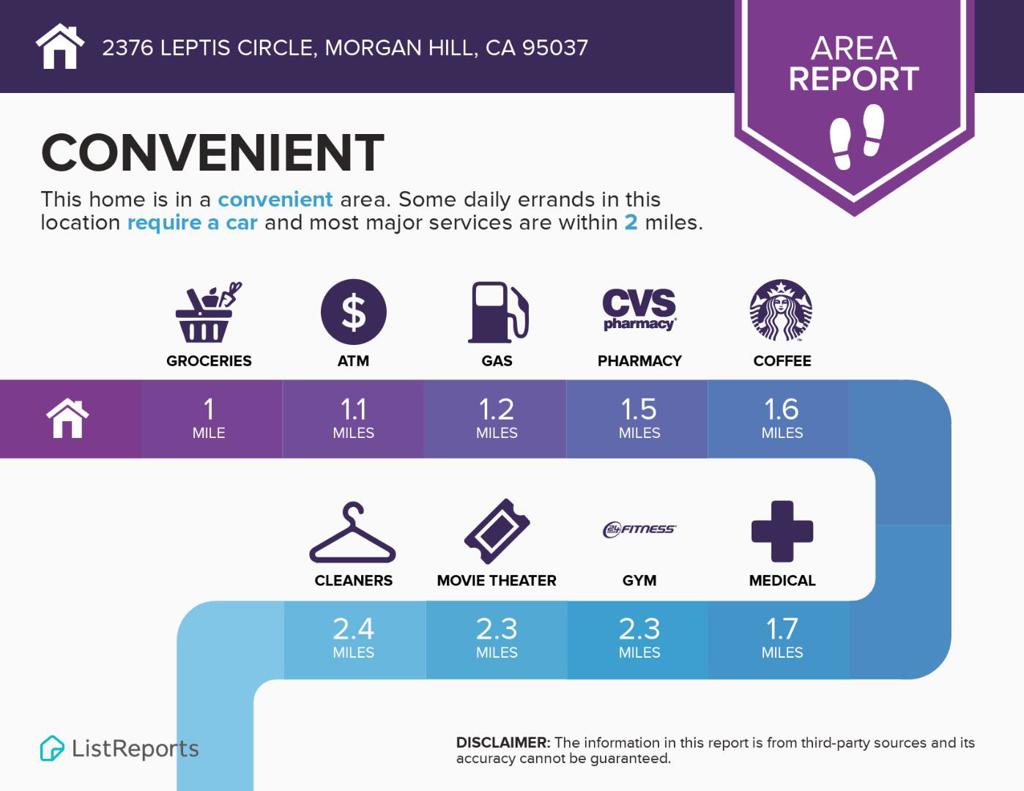 2376 LEPTIS CIRCLE, MORGAN HILL, CA 95037

AREA REPORT

CONVENIENT

This home is in a convenient area. Some daily errands in this location require a car and most major services are within 2 miles.

$

CVS pharmacy

GROCERIES
ATM
GAS
PHARMACY
COFFEE

1 MILE
1.1 MILES
1.2 MILES
1.5 MILES
1.6 MILES

24 FITNESS

CLEANERS
MOVIE THEATER
GYM
MEDICAL

2.4 MILES
2.3 MILES
2.3 MILES
1.7 MILES

ListReports

DISCLAIMER: The information in this report is from third-party sources and its accuracy cannot be guaranteed.